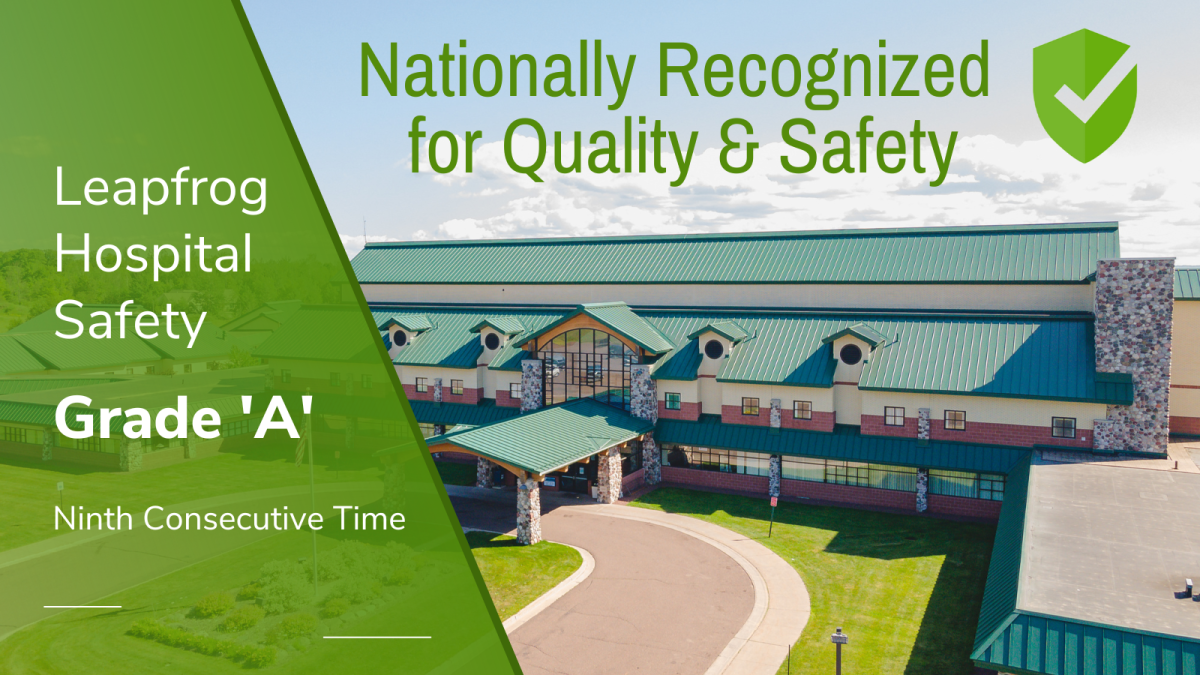 Nationally Recognized for Quality & Safety

Leapfrog Hospital Safety

Grade 'A'

Ninth Consecutive Time